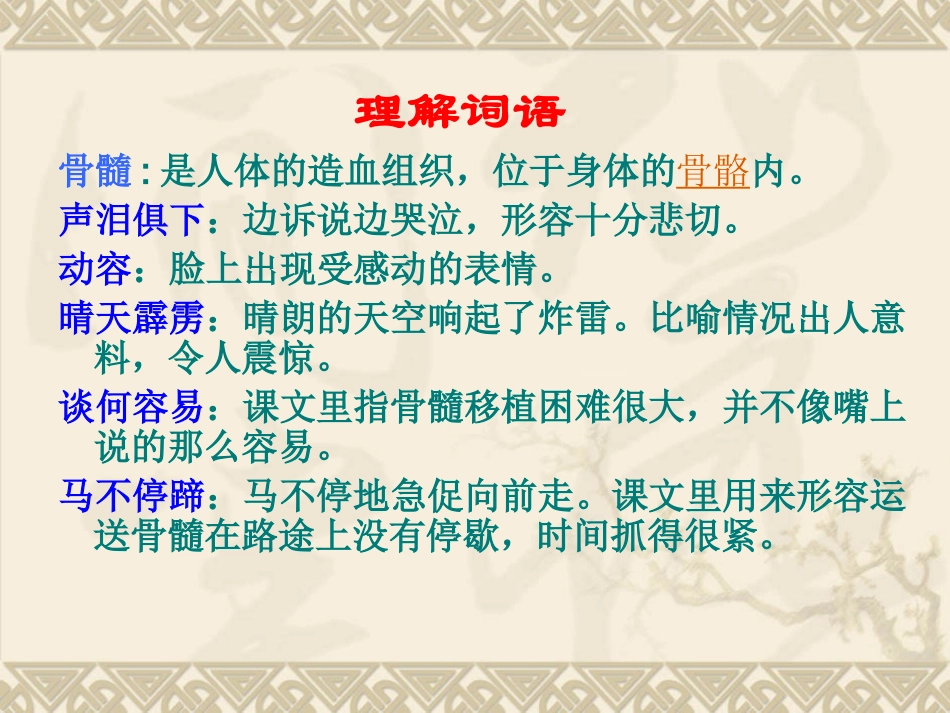 理解词语

骨髓：是人体的造血组织，位于身体的骨骼内。

声泪俱下：边诉说边哭泣，形容十分悲切。

动容：脸上出现受感动的表情。

晴天霹雳：晴朗的天空响起了炸雷。比喻情况出人意料，令人震惊。

谈何容易：课文里指骨髓移植困难很大，并不像嘴上说的那么容易。

马不停蹄：马不停地急促向前走。课文里用来形容运送骨髓在路途上没有停歇，时间抓得很紧。